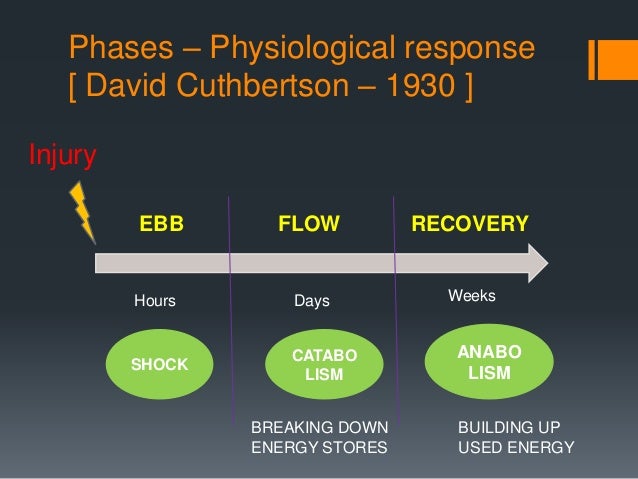 Phases – Physiological response
[ David Cuthbertson – 1930 ]

Injury

EBB

FLOW

RECOVERY

Hours

Days

Weeks

SHOCK

CATABO LISM

ANABO LISM

BREAKING DOWN ENERGY STORES

BUILDING UP USED ENERGY